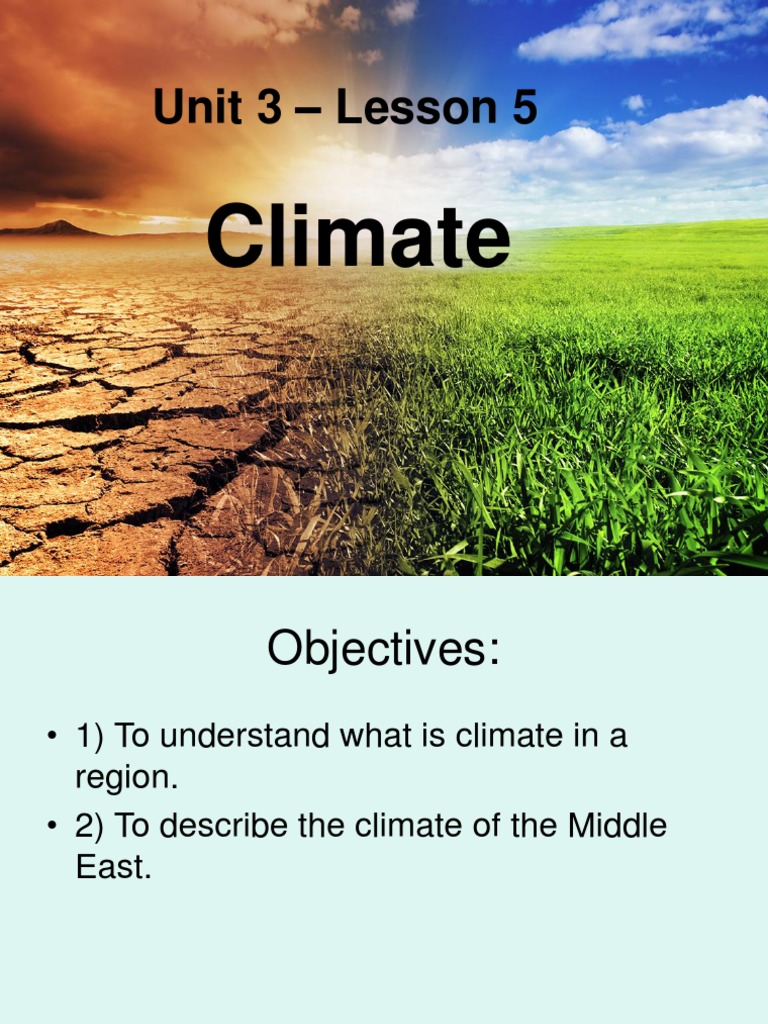 Unit 3 – Lesson 5

Climate

Objectives:

• 1) To understand what is climate in a region.
• 2) To describe the climate of the Middle East.